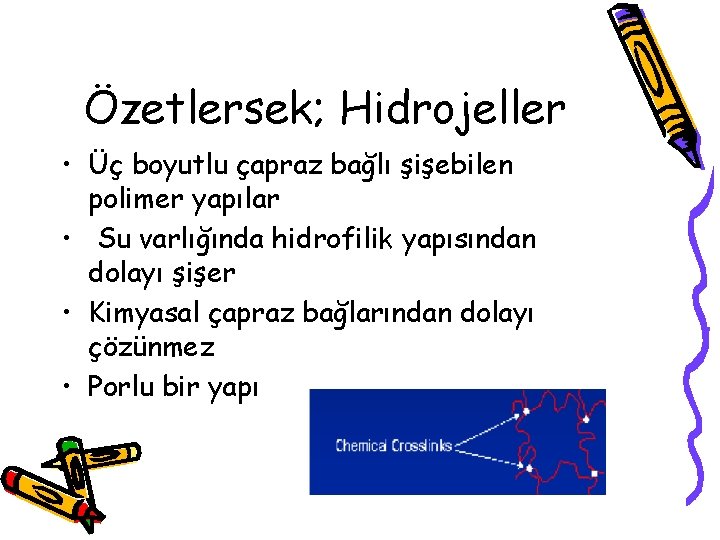 Özetlersek; Hidrojeller

• Üç boyutlu çapraz bağlı şişebilen polimer yapılar
• Su varlığında hidrofilik yapısından dolayı şişer
• Kimyasal çapraz bağlarından dolayı çözünmez
• Porlu bir yapı

Chemical Crosslinks